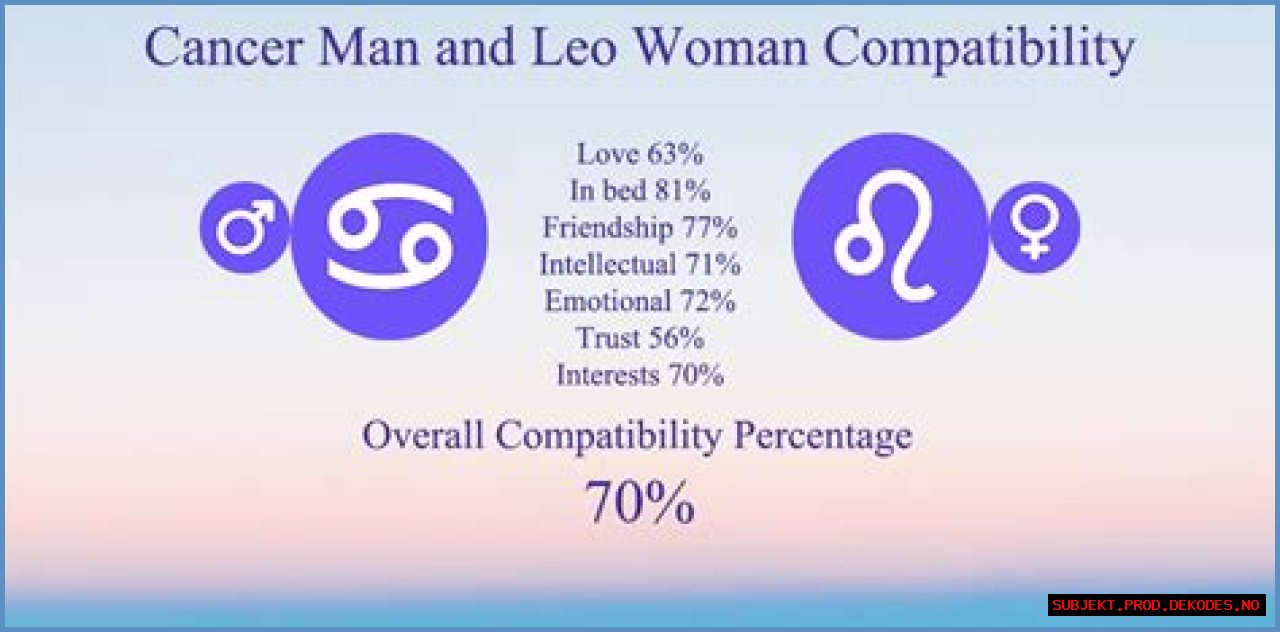 Cancer Man and Leo Woman Compatibility

Love 63%
In bed 81%
Friendship 77%
Intellectual 71%
Emotional 72%
Trust 56%
Interests 70%

Overall Compatibility Percentage

70%

SUBJEKT.PROD.DEKODES.NO